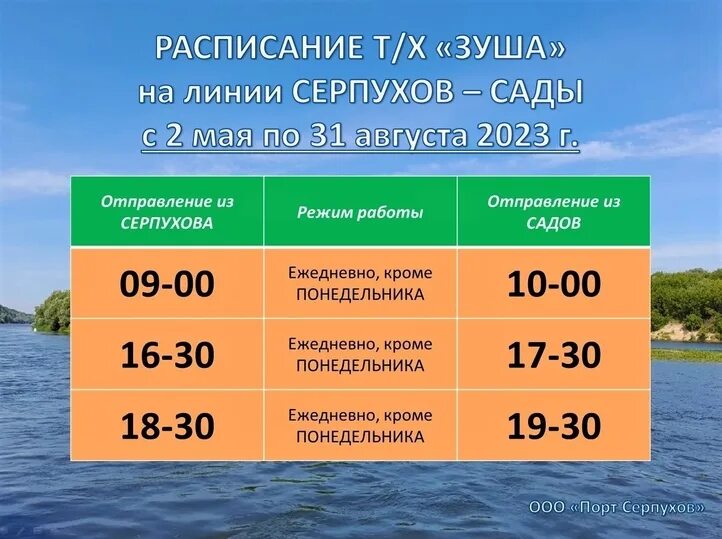 РАСПИСАНИЕ Т/Х «ЗУША»
на линии СЕРПУХОВ – САДЫ
с 2 мая по 31 августа 2023 г.

| Отправление из СЕРПУХОВА | Режим работы | Отправление из САДОВ |
|---|---|---|
| 09-00 | Ежедневно, кроме ПОНЕДЕЛЬНИКА | 10-00 |
| 16-30 | Ежедневно, кроме ПОНЕДЕЛЬНИКА | 17-30 |
| 18-30 | Ежедневно, кроме ПОНЕДЕЛЬНИКА | 19-30 |

ООО «Порт Серпухов»